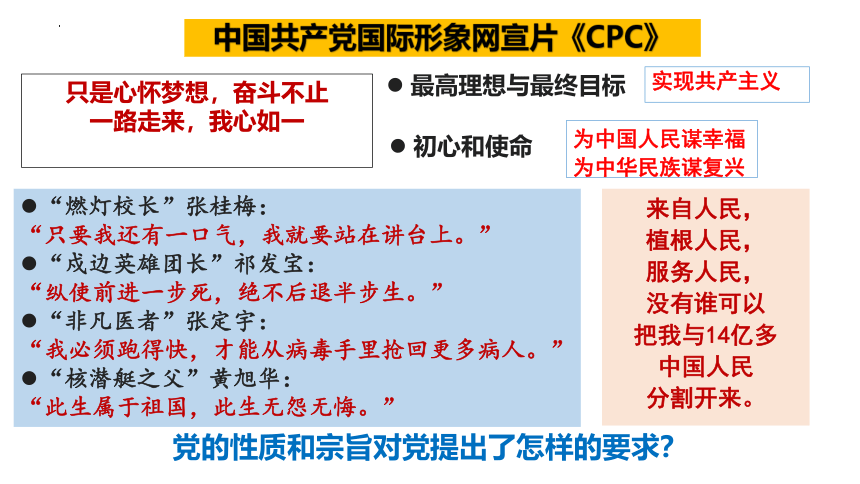 中国共产党国际形象网宣片《CPC》

只是心怀梦想，奋斗不止
一路走来，我心如一

● 最高理想与最终目标

实现共产主义

● 初心和使命

为中国人民谋幸福
为中华民族谋复兴

●“燃灯校长”张桂梅：
“只要我还有一口气，我就要站在讲台上。”
●“戍边英雄团长”祁发宝：
“纵使前进一步死，绝不后退半步生。”
●“非凡医者”张定宇：
“我必须跑得快，才能从病毒手里抢回更多病人。”
●“核潜艇之父”黄旭华：
“此生属于祖国，此生无怨无悔。”

来自人民，
植根人民，
服务人民，
没有谁可以
把我与14亿多
中国人民
分割开来。

党的性质和宗旨对党提出了怎样的要求?